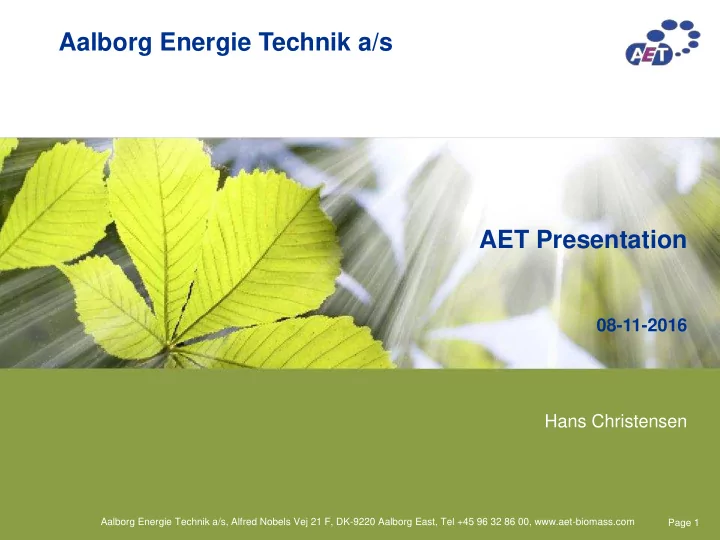 Aalborg Energie Technik a/s

AET

AET Presentation

08-11-2016

Hans Christensen

Aalborg Energie Technik a/s, Alfred Nobels Vej 21 F, DK-9220 Aalborg East, Tel +45 96 32 86 00, www.aet-biomass.com

Page 1